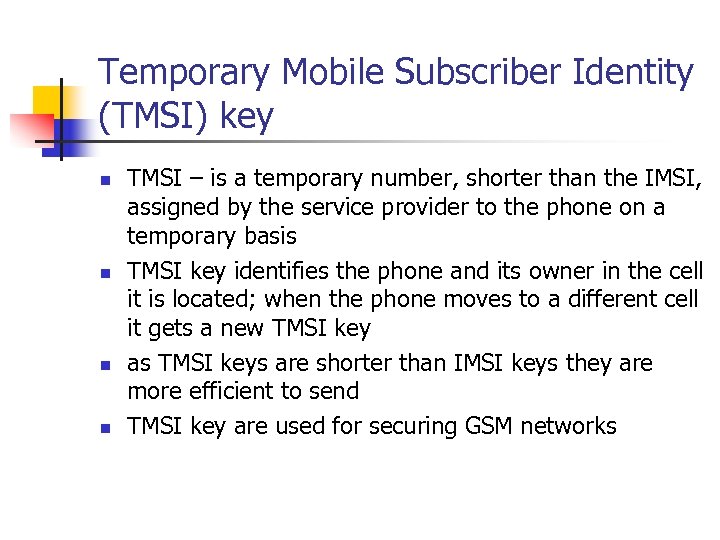 Temporary Mobile Subscriber Identity (TMSI) key

- TMSI – is a temporary number, shorter than the IMSI, assigned by the service provider to the phone on a temporary basis
- TMSI key identifies the phone and its owner in the cell it is located; when the phone moves to a different cell it gets a new TMSI key
- as TMSI keys are shorter than IMSI keys they are more efficient to send
- TMSI key are used for securing GSM networks